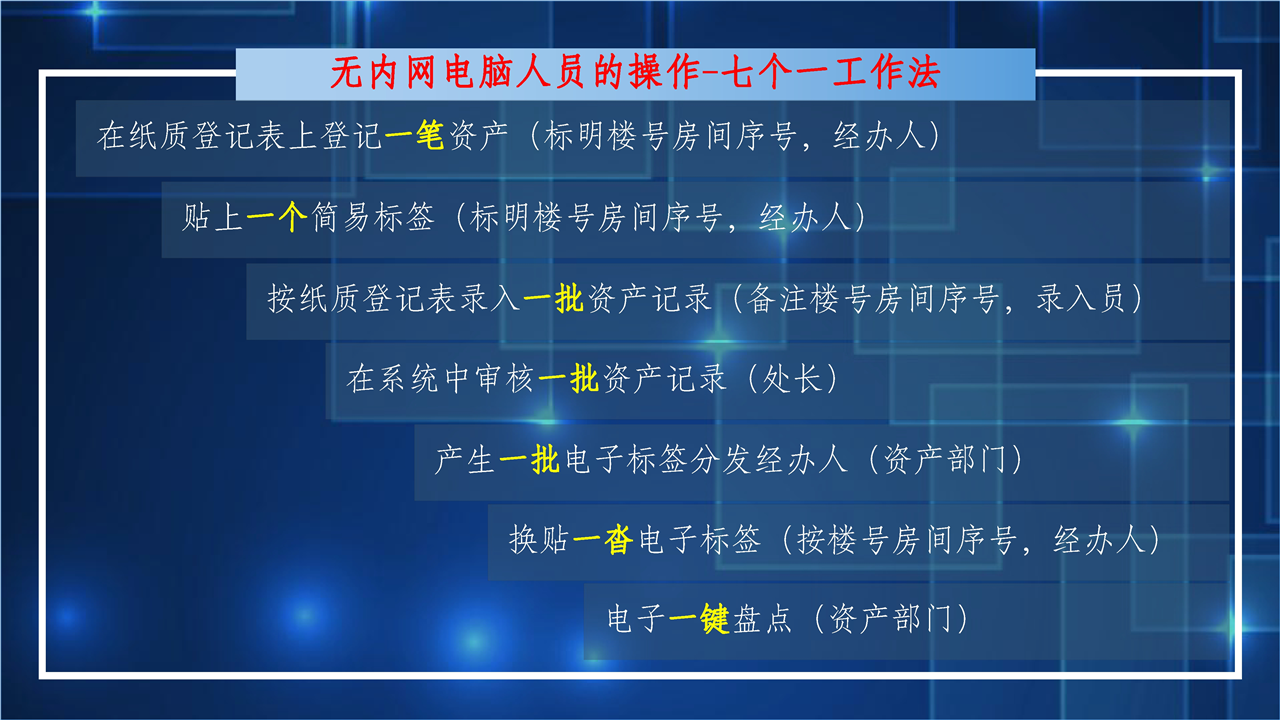 无内网电脑人员的操作-七个一工作法

在纸质登记表上登记一笔资产（标明楼号房间序号，经办人）

贴上一个简易标签（标明楼号房间序号，经办人）

按纸质登记表录入一批资产记录（备注楼号房间序号，录入员）

在系统中审核一批资产记录（处长）

产生一批电子标签分发经办人（资产部门）

换贴一沓电子标签（按楼号房间序号，经办人）

电子一键盘点（资产部门）